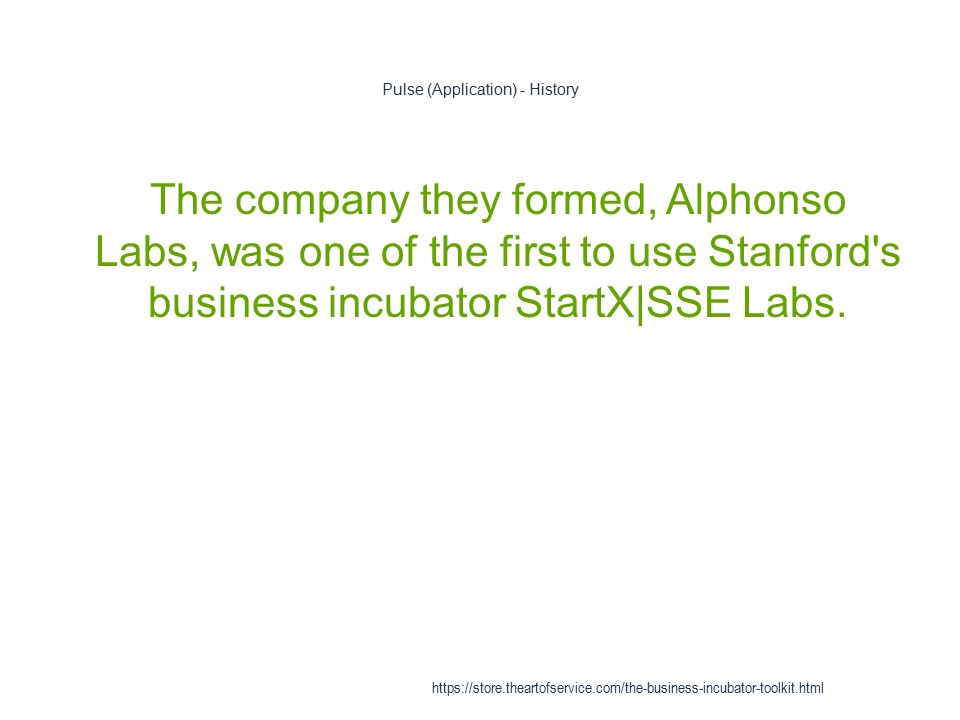 Pulse (Application) - History

The company they formed, Alphonso Labs, was one of the first to use Stanford's business incubator StartX|SSE Labs.

https://store.theartofservice.com/the-business-incubator-toolkit.html